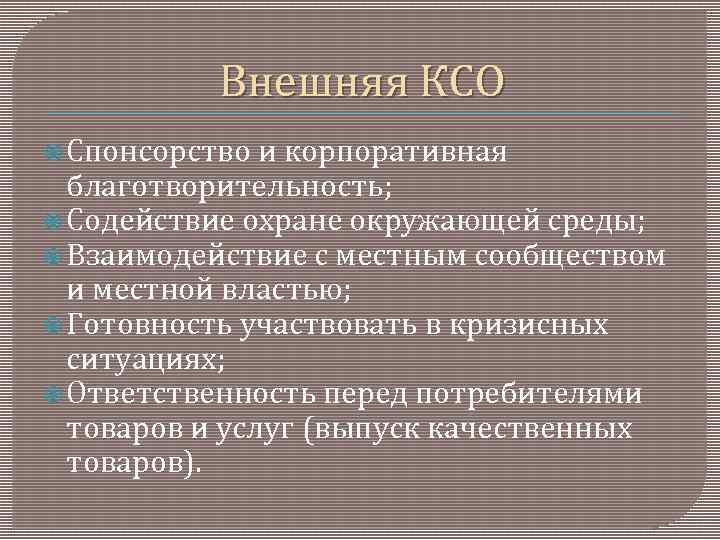 Внешняя КСО

Спонсорство и корпоративная благотворительность;
Содействие охране окружающей среды;
Взаимодействие с местным сообществом и местной властью;
Готовность участвовать в кризисных ситуациях;
Ответственность перед потребителями товаров и услуг (выпуск качественных товаров).